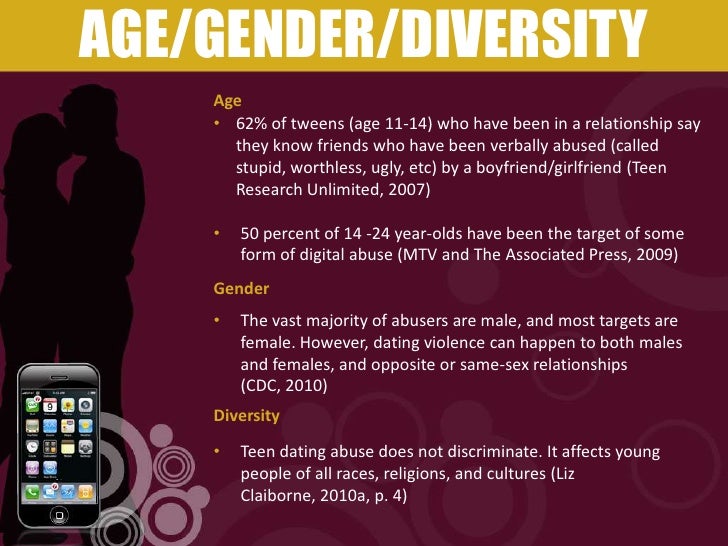 AGE/GENDER/DIVERSITY

Age

• 62% of tweens (age 11-14) who have been in a relationship say they know friends who have been verbally abused (called stupid, worthless, ugly, etc) by a boyfriend/girlfriend (Teen Research Unlimited, 2007)

• 50 percent of 14 -24 year-olds have been the target of some form of digital abuse (MTV and The Associated Press, 2009)

Gender

• The vast majority of abusers are male, and most targets are female. However, dating violence can happen to both males and females, and opposite or same-sex relationships (CDC, 2010)

Diversity

• Teen dating abuse does not discriminate. It affects young people of all races, religions, and cultures (Liz Claiborne, 2010a, p. 4)